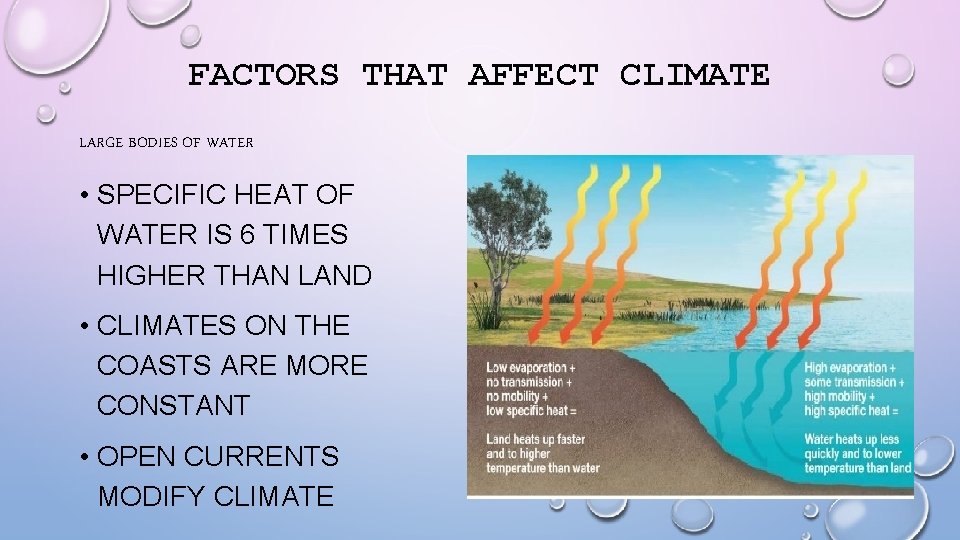 FACTORS THAT AFFECT CLIMATE

LARGE BODIES OF WATER

• SPECIFIC HEAT OF WATER IS 6 TIMES HIGHER THAN LAND

• CLIMATES ON THE COASTS ARE MORE CONSTANT

• OPEN CURRENTS MODIFY CLIMATE

Low evaporation + no transmission + no mobility + low specific heat =

Land heats up faster and to higher temperature than water

High evaporation + some transmission + high mobility + high specific heat =

Water heats up less quickly and to lower temperature than land